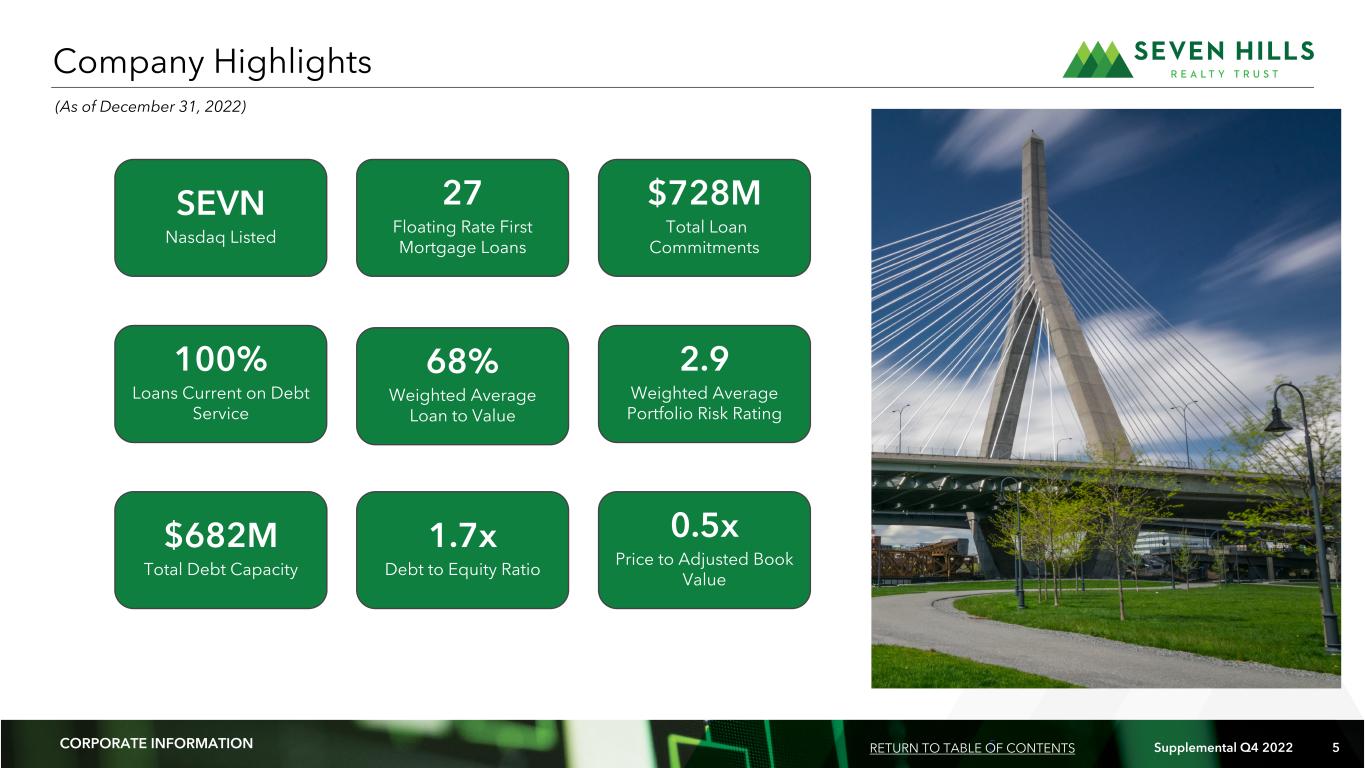 Company Highlights

SEVEN HILLS
REALTY TRUST

(As of December 31, 2022)

SEVN
Nasdaq Listed

27
Floating Rate First Mortgage Loans

$728M
Total Loan Commitments

100%
Loans Current on Debt Service

68%
Weighted Average Loan to Value

2.9
Weighted Average Portfolio Risk Rating

$682M
Total Debt Capacity

1.7x
Debt to Equity Ratio

0.5x
Price to Adjusted Book Value

CORPORATE INFORMATION

RETURN TO TABLE OF CONTENTS

Supplemental Q4 2022

5